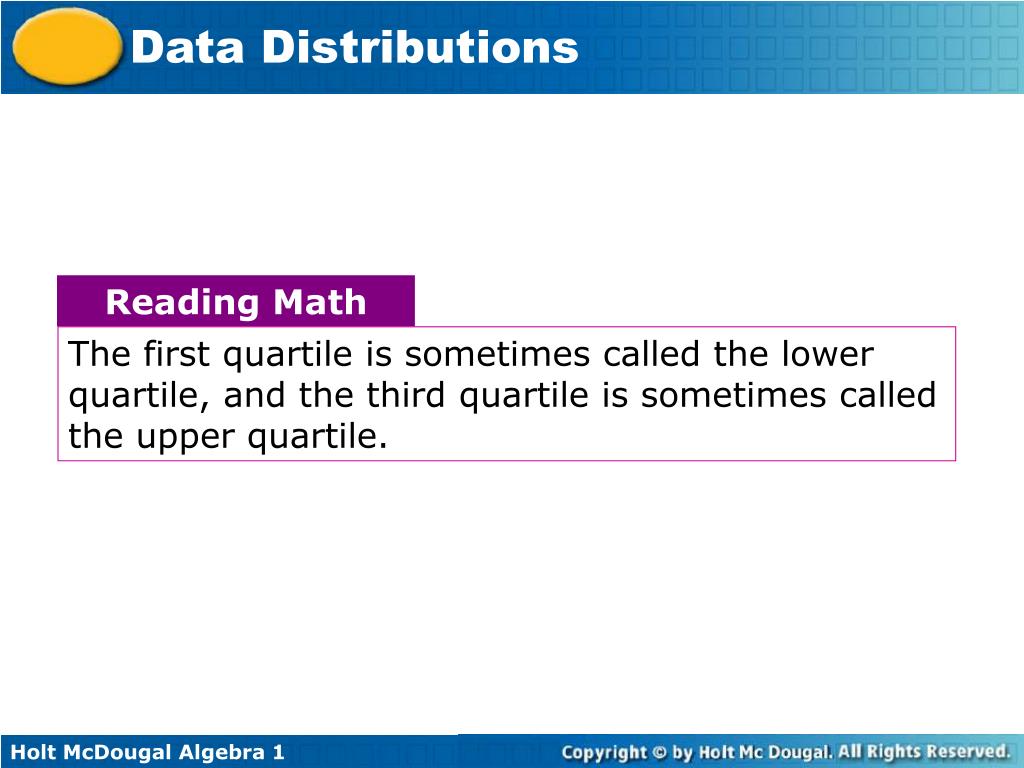 Data Distributions

Reading Math

The first quartile is sometimes called the lower quartile, and the third quartile is sometimes called the upper quartile.

Holt McDougal Algebra 1

Copyright © by Holt Mc Dougal. All Rights Reserved.